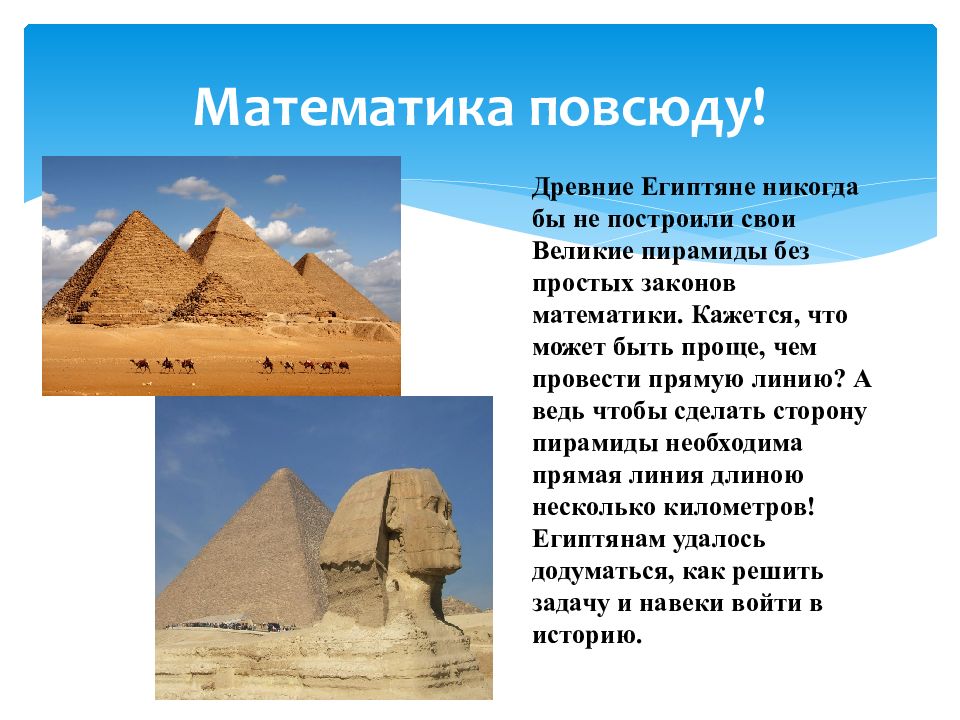 Математика повсюду!

Древние Египтяне никогда бы не построили свои Великие пирамиды без простых законов математики. Кажется, что может быть проще, чем провести прямую линию? А ведь чтобы сделать сторону пирамиды необходима прямая линия длиною несколько километров! Египтянам удалось додуматься, как решить задачу и навеки войти в историю.